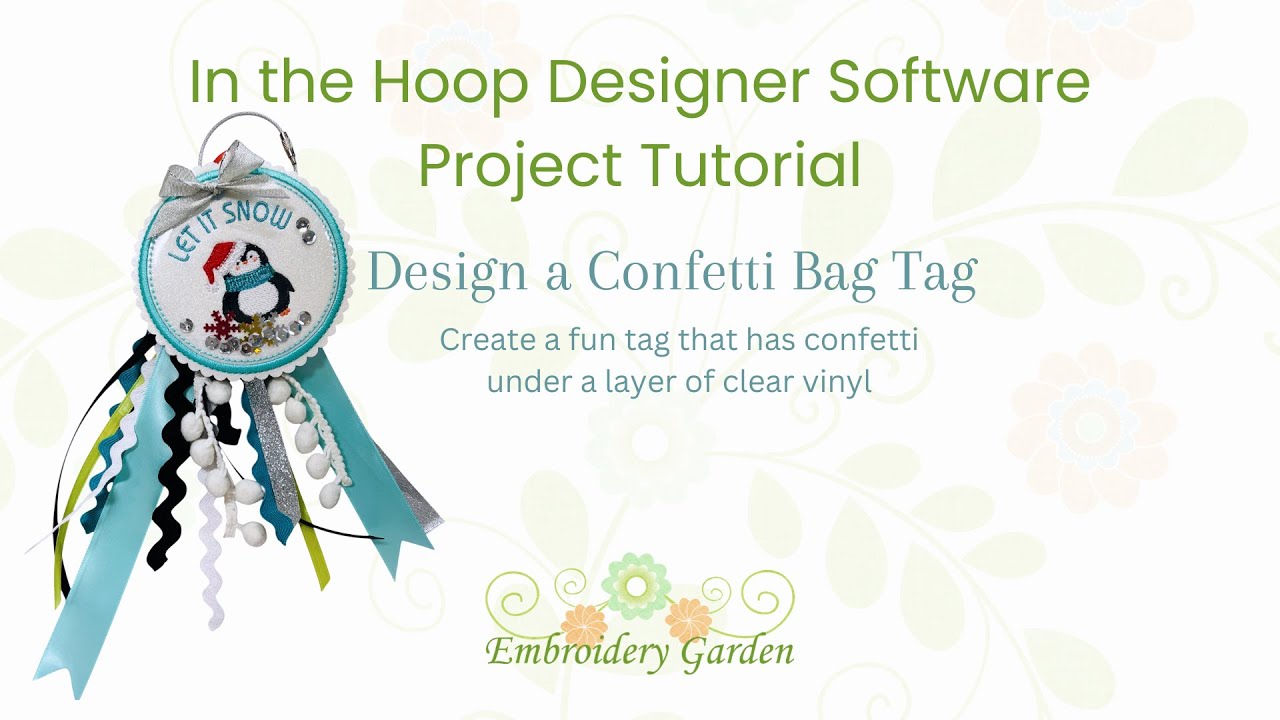 In the Hoop Designer Software Project Tutorial

LET IT SNOW

Design a Confetti Bag Tag

Create a fun tag that has confetti under a layer of clear vinyl

Embroidery Garden